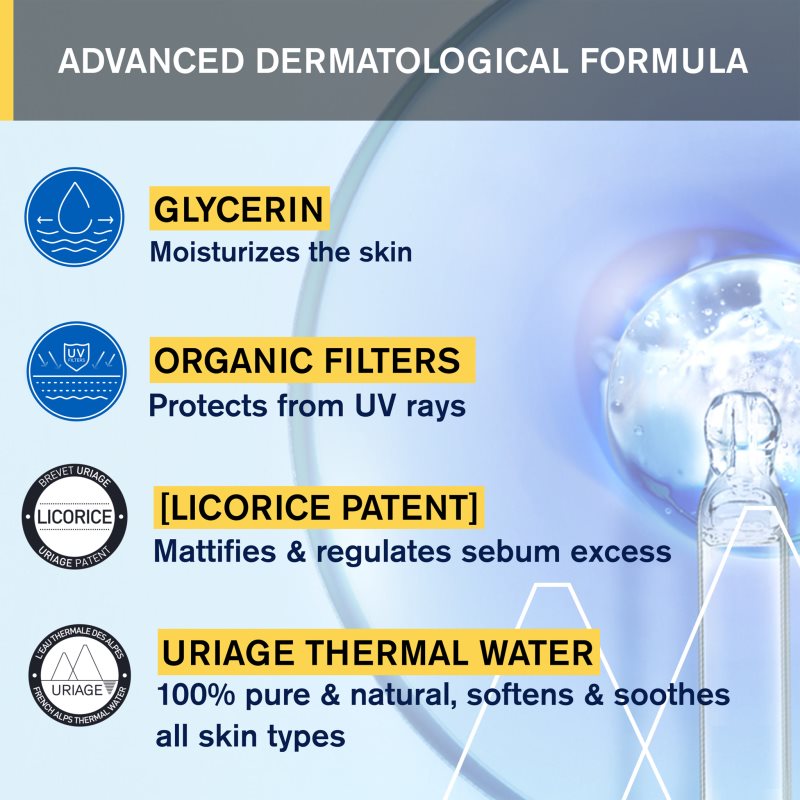 ADVANCED DERMATOLOGICAL FORMULA

GLYCERIN
Moisturizes the skin

UV FILTERS

ORGANIC FILTERS
Protects from UV rays

BREVET URIAGE
LICORICE
URIAGE PATENT

[LICORICE PATENT]
Mattifies & regulates sebum excess

L'EAU THERMALE DES ALPES
URIAGE
FRENCH ALPS THERMAL WATER

URIAGE THERMAL WATER
100% pure & natural, softens & soothes all skin types